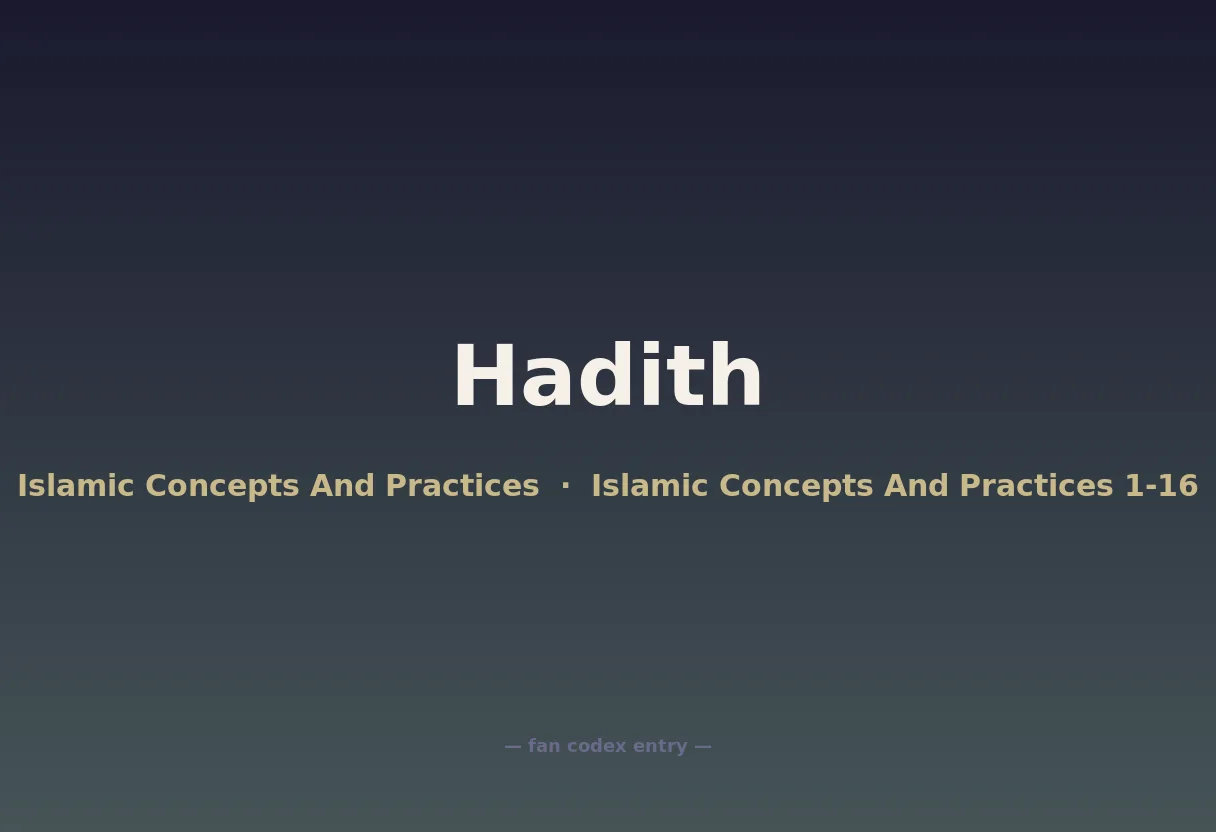 Hadith

Islamic Concepts And Practices · Islamic Concepts And Practices 1-16

— fan codex entry —